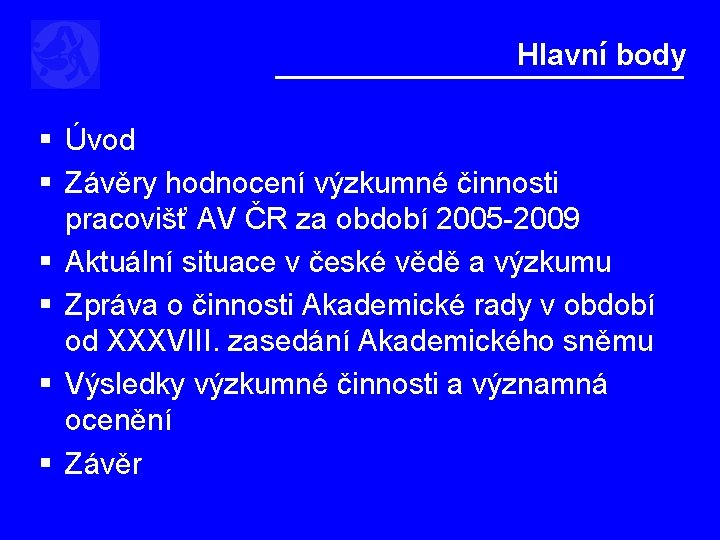 Hlavní body

▪ Úvod
▪ Závěry hodnocení výzkumné činnosti pracovišť AV ČR za období 2005-2009
▪ Aktuální situace v české vědě a výzkumu
▪ Zpráva o činnosti Akademické rady v období od XXXVIII. zasedání Akademického sněmu
▪ Výsledky výzkumné činnosti a významná ocenění
▪ Závěr